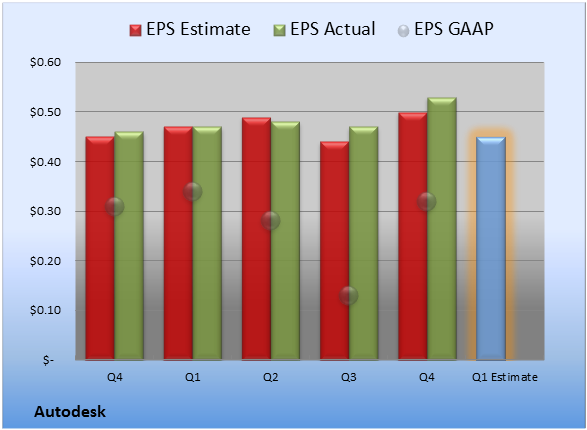 EPS Estimate EPS Actual EPS GAAP

$0.60
$0.50
$0.40
$0.30
$0.20
$0.10
$-

Q4 Q1 Q2 Q3 Q4 Q1 Estimate

Autodesk